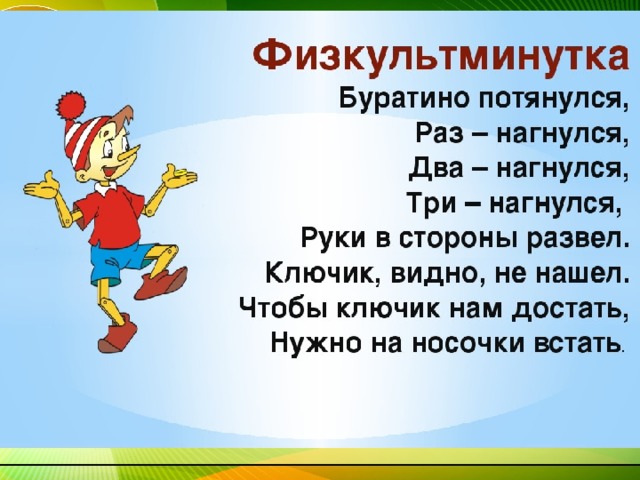 Физкультминутка

Буратино потянулся,
Раз – нагнулся,
Два – нагнулся,
Три – нагнулся,
Руки в стороны развел.
Ключик, видно, не нашел.
Чтобы ключик нам достать,
Нужно на носочки встать.